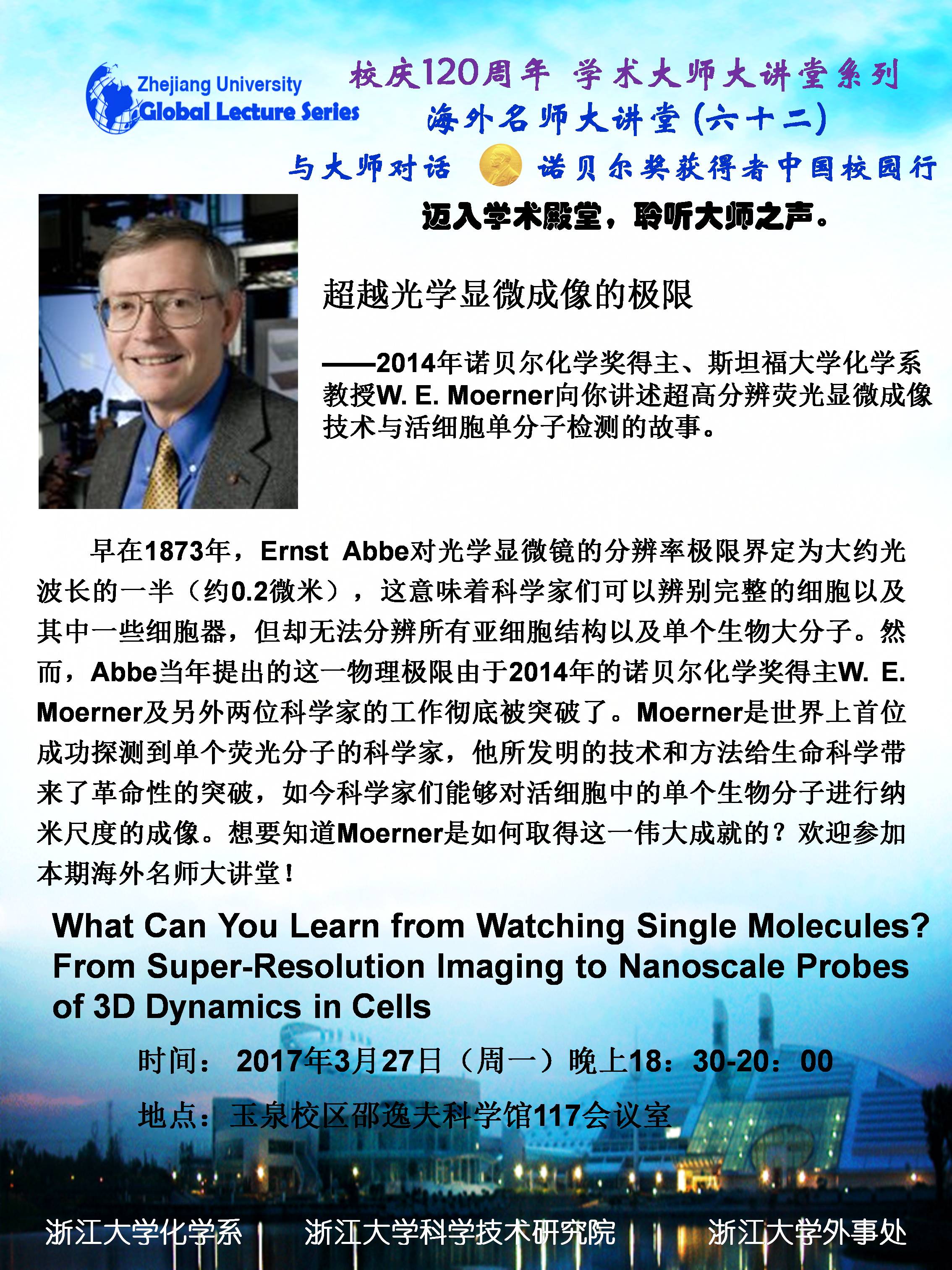 Zhejiang University
Global Lecture Series

校庆120周年 学术大师大讲堂系列
海外名师大讲堂（六十二）

与大师对话 诺贝尔奖获得者中国校园行

迈入学术殿堂，聆听大师之声。

超越光学显微成像的极限

——2014年诺贝尔化学奖得主、斯坦福大学化学系教授W. E. Moerner向你讲述超高分辨荧光显微成像技术与活细胞单分子检测的故事。

早在1873年，Ernst Abbe对光学显微镜的分辨率极限界定为大约光波长的一半（约0.2微米），这意味着科学家们可以辨别完整的细胞以及其中一些细胞器，但却无法分辨所有亚细胞结构以及单个生物大分子。然而，Abbe当年提出的这一物理极限由于2014年的诺贝尔化学奖得主W. E. Moerner及另外两位科学家的工作彻底被突破了。Moerner是世界上首位成功探测到单个荧光分子的科学家，他所发明的技术和方法给生命科学带来了革命性的突破，如今科学家们能够对活细胞中的单个生物分子进行纳米尺度的成像。想要知道Moerner是如何取得这一伟大成就的？欢迎参加本期海外名师大讲堂！

What Can You Learn from Watching Single Molecules? From Super-Resolution Imaging to Nanoscale Probes of 3D Dynamics in Cells

时间： 2017年3月27日（周一）晚上18：30-20：00

地点：玉泉校区邵逸夫科学馆117会议室

浙江大学化学系　浙江大学科学技术研究院　浙江大学外事处